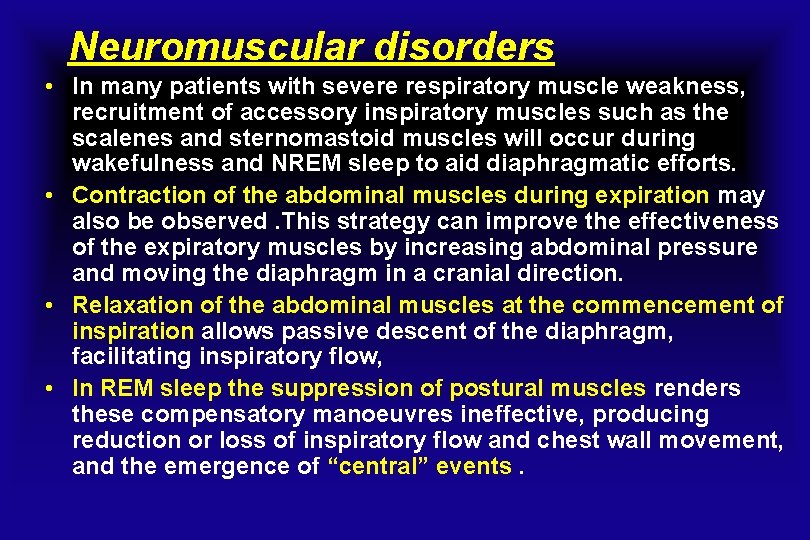 Neuromuscular disorders

• In many patients with severe respiratory muscle weakness, recruitment of accessory inspiratory muscles such as the scalenes and sternomastoid muscles will occur during wakefulness and NREM sleep to aid diaphragmatic efforts.

• Contraction of the abdominal muscles during expiration may also be observed .This strategy can improve the effectiveness of the expiratory muscles by increasing abdominal pressure and moving the diaphragm in a cranial direction.

• Relaxation of the abdominal muscles at the commencement of inspiration allows passive descent of the diaphragm, facilitating inspiratory flow,

• In REM sleep the suppression of postural muscles renders these compensatory manoeuvres ineffective, producing reduction or loss of inspiratory flow and chest wall movement, and the emergence of “central” events .